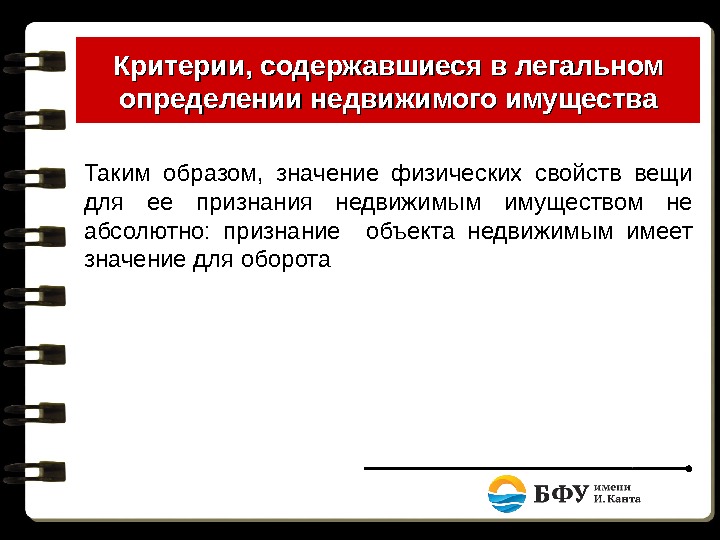 Критерии, содержавшиеся в легальном определении недвижимого имущества

Таким образом, значение физических свойств вещи для ее признания недвижимым имуществом не абсолютно: признание объекта недвижимым имеет значение для оборота

БФУ имени И. Канта